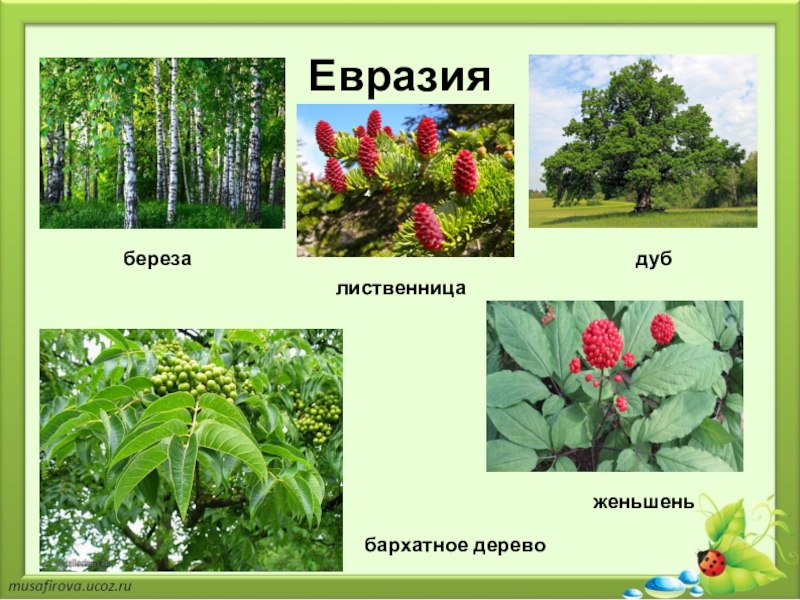 Евразия

береза

лиственница

дуб

женьшень

бархатное дерево

musafirova.ucoz.ru